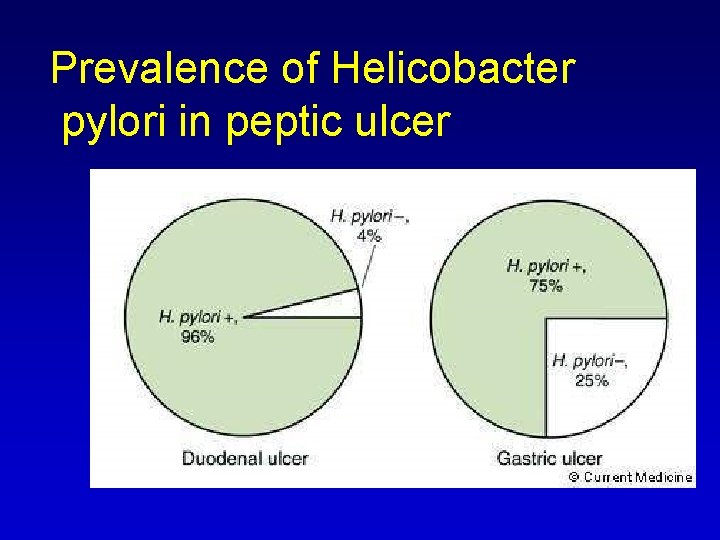 Prevalence of Helicobacter pylori in peptic ulcer

H. pylori –, 4%

H. pylori +, 96%

Duodenal ulcer

H. pylori +, 75%

H. pylori –, 25%

Gastric ulcer

© Current Medicine